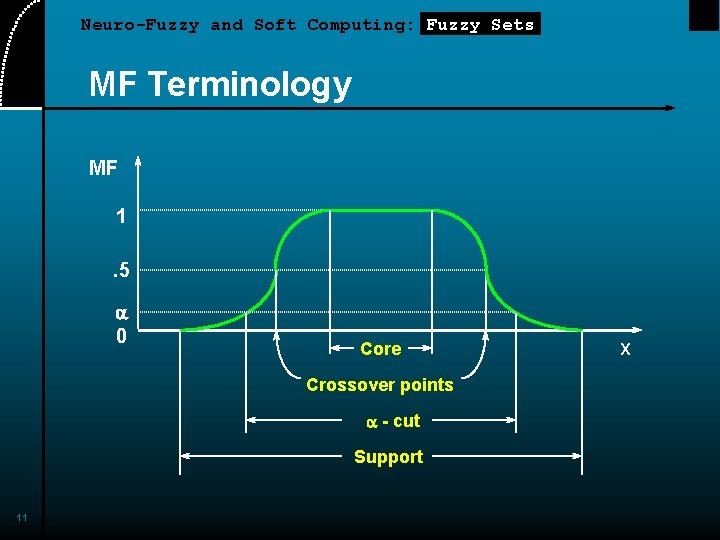 Neuro-Fuzzy and Soft Computing: Fuzzy Sets

MF Terminology

MF

1

.5

$\alpha$

0

X

Core

Crossover points

$\alpha$ - cut

Support

11